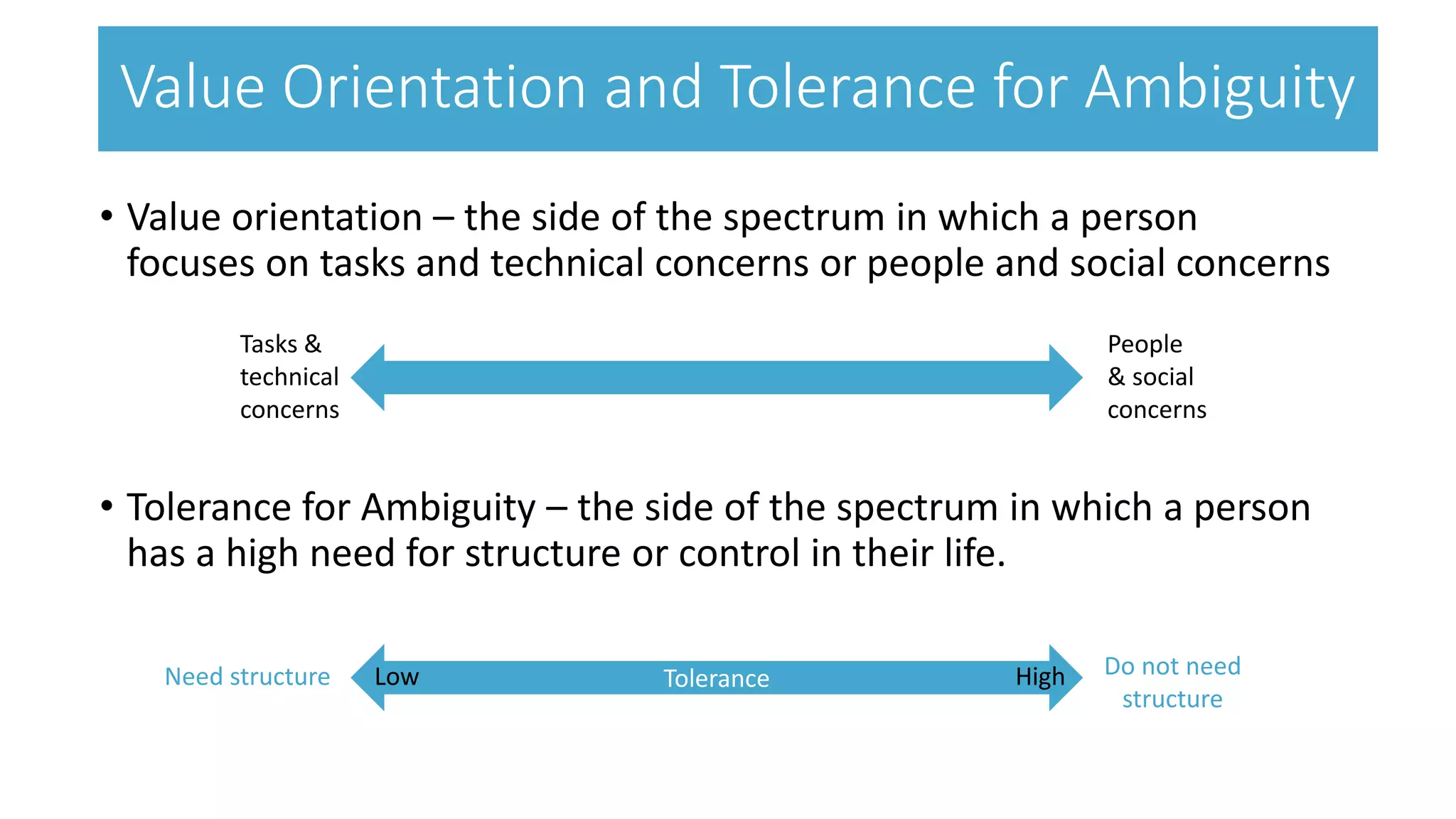 Value Orientation and Tolerance for Ambiguity

• Value orientation – the side of the spectrum in which a person focuses on tasks and technical concerns or people and social concerns

Tasks & technical concerns

People & social concerns

• Tolerance for Ambiguity – the side of the spectrum in which a person has a high need for structure or control in their life.

Need structure

Low

Tolerance

High

Do not need structure